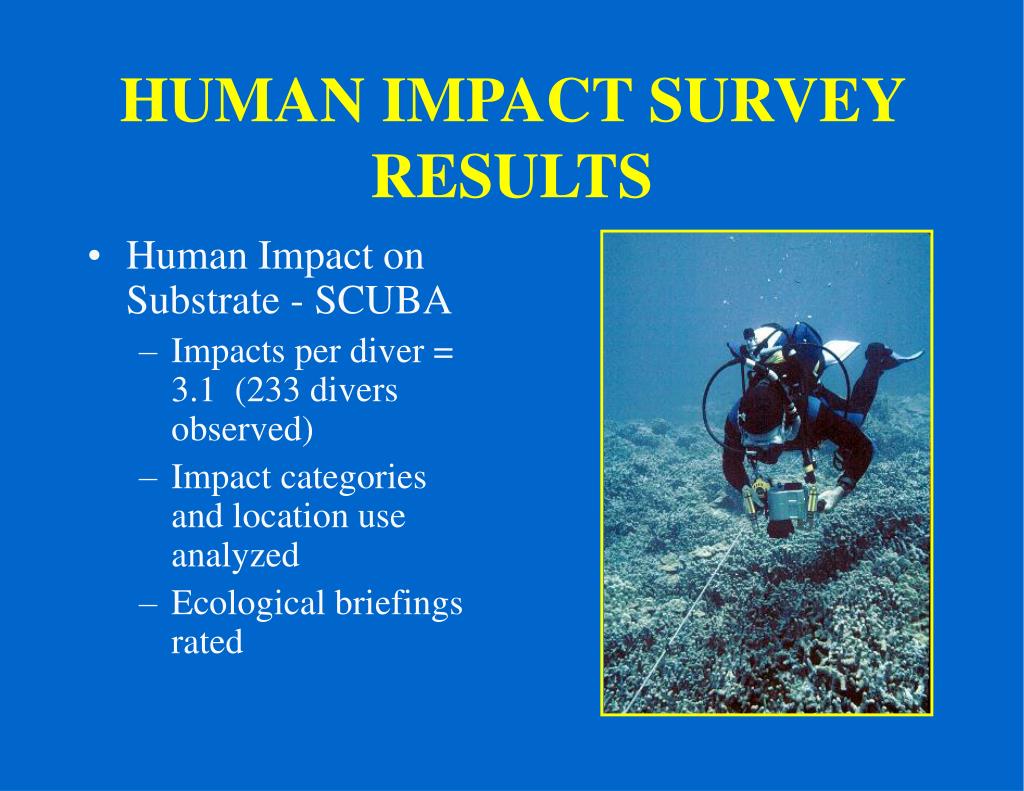 HUMAN IMPACT SURVEY RESULTS

• Human Impact on Substrate - SCUBA
– Impacts per diver = 3.1 (233 divers observed)
– Impact categories and location use analyzed
– Ecological briefings rated